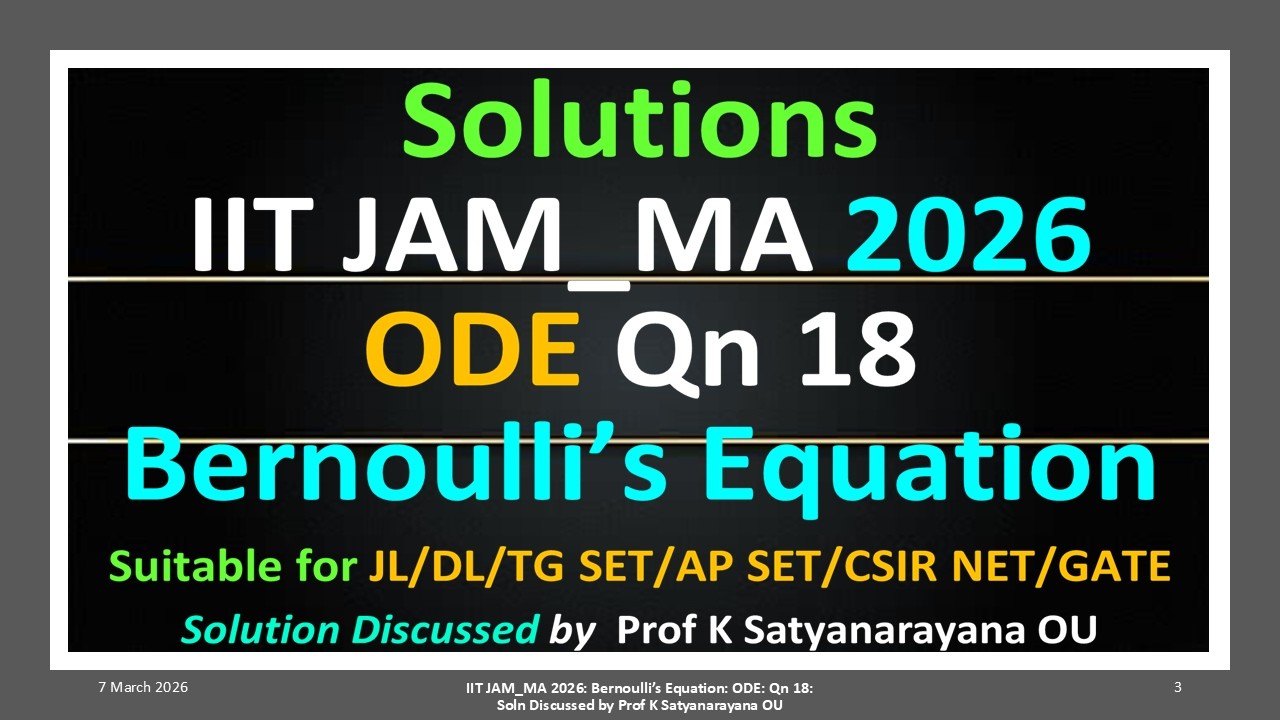 Solutions
IIT JAM_MA 2026
ODE Qn 18
Bernoulli's Equation
Suitable for JL/DL/TG SET/AP SET/CSIR NET/GATE
Solution Discussed by Prof K Satyanarayana OU

7 March 2026

IIT JAM_MA 2026: Bernoulli's Equation: ODE: Qn 18: Soln Discussed by Prof K Satyanarayana OU

3